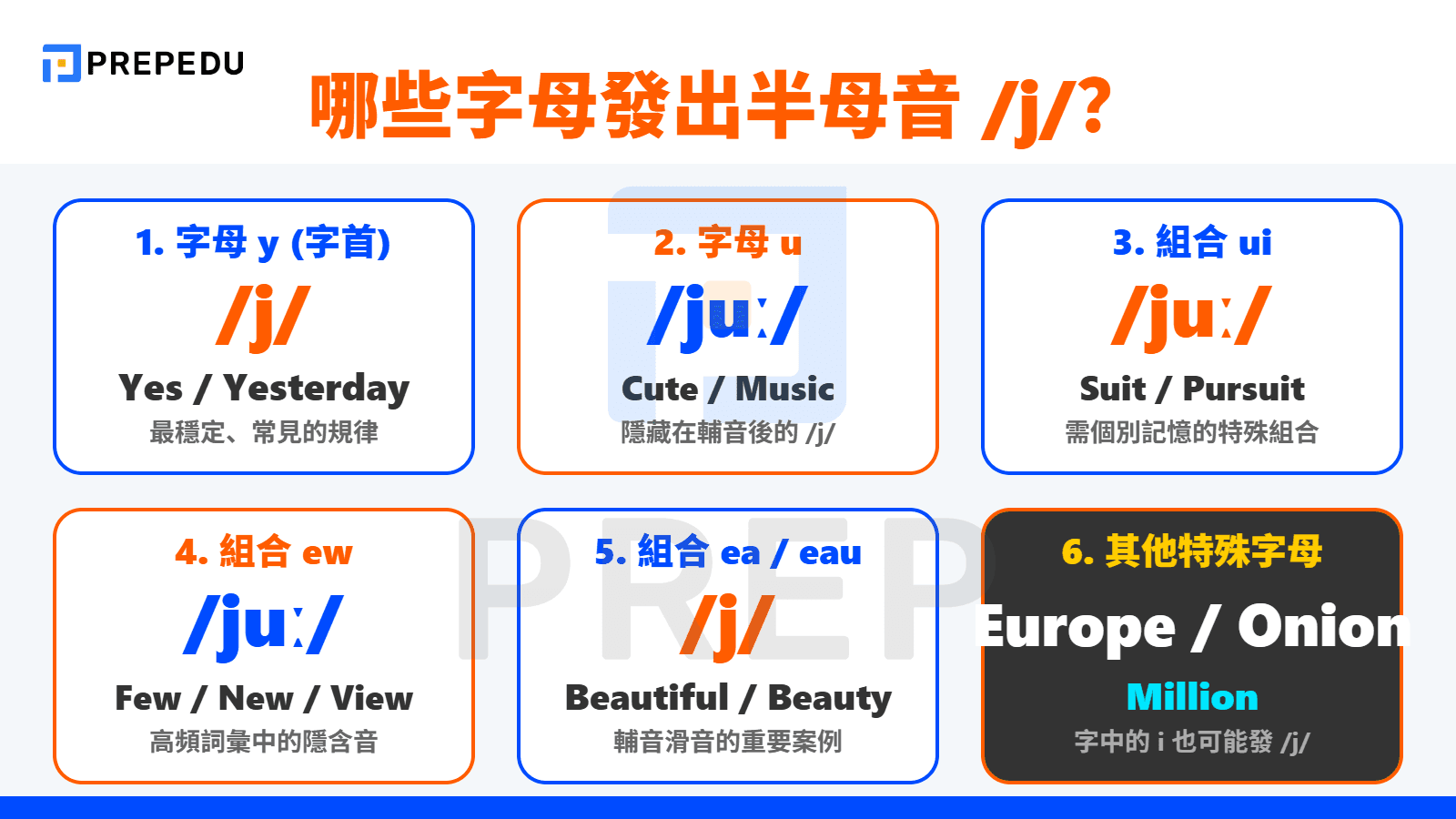 PREPEDU

哪些字母發出半母音 /j/?

1. 字母 y (字首)
/j/
Yes / Yesterday
最穩定、常見的規律

2. 字母 u
/juː/
Cute / Music
隱藏在輔音後的 /j/

3. 組合 ui
/juː/
Suit / Pursuit
需個別記憶的特殊組合

4. 組合 ew
/juː/
Few / New / View
高頻詞彙中的隱含音

5. 組合 ea / eau
/j/
Beautiful / Beauty
輔音滑音的重要案例

6. 其他特殊字母
Europe / Onion
Million
字中的 i 也可能發 /j/

PREP